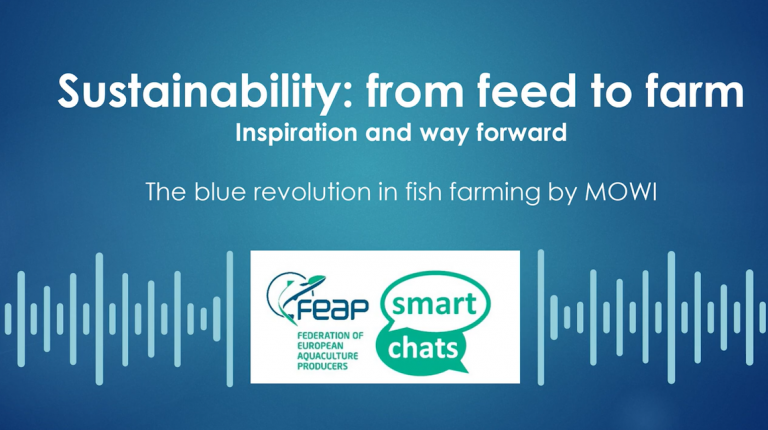 Sustainability: from feed to farm
Inspiration and way forward

The blue revolution in fish farming by MOWI

FEAP
FEDERATION OF EUROPEAN AQUACULTURE PRODUCERS

smart chats